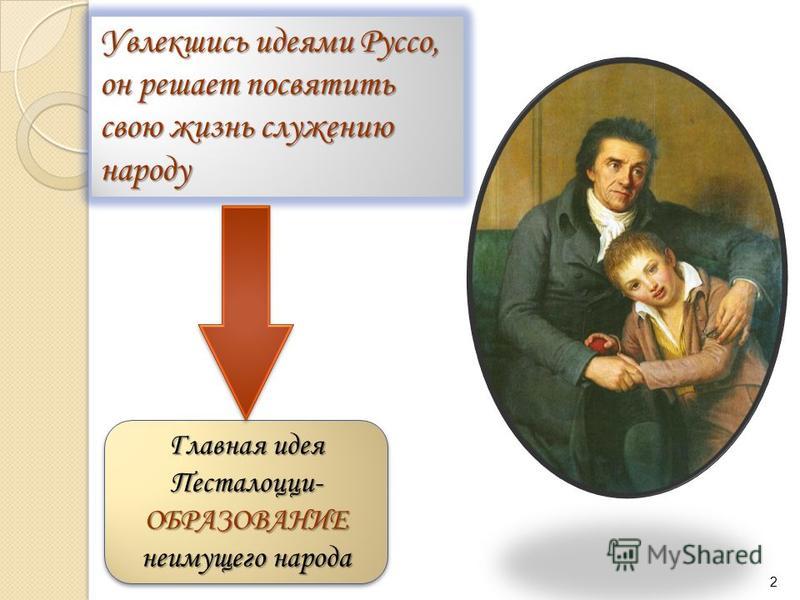 Увлекшись идеями Руссо, он решает посвятить свою жизнь служению народу

Главная идея Песталоцци- ОБРАЗОВАНИЕ неимущего народа

MyShared

2